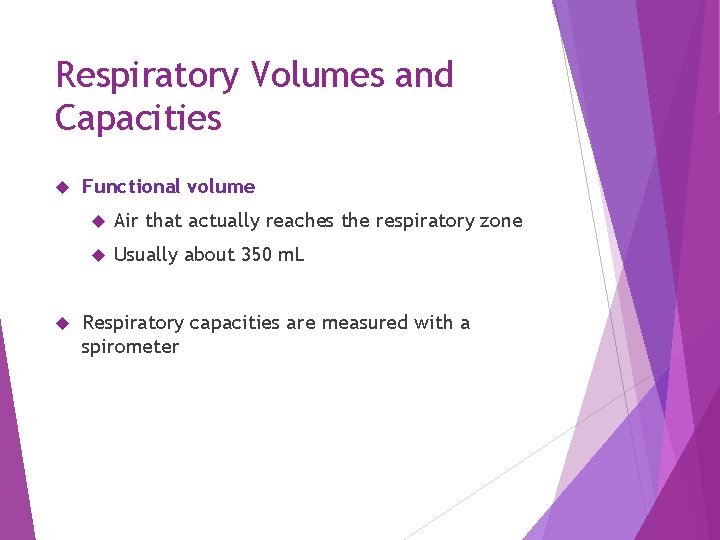 Respiratory Volumes and Capacities

Functional volume

Air that actually reaches the respiratory zone

Usually about 350 mL

Respiratory capacities are measured with a spirometer